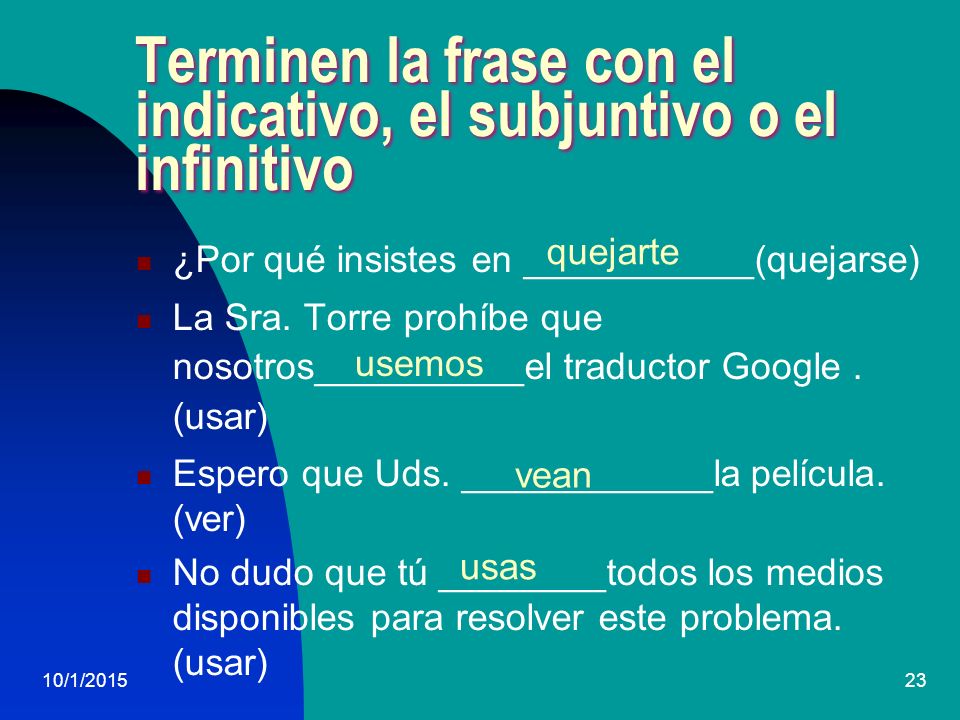 Terminen la frase con el indicativo, el subjuntivo o el infinitivo

¿Por qué insistes en quejarte (quejarse)

La Sra. Torre prohíbe que nosotros usemos el traductor Google . (usar)

Espero que Uds. vean la película. (ver)

No dudo que tú usas todos los medios disponibles para resolver este problema. (usar)

10/1/2015

23